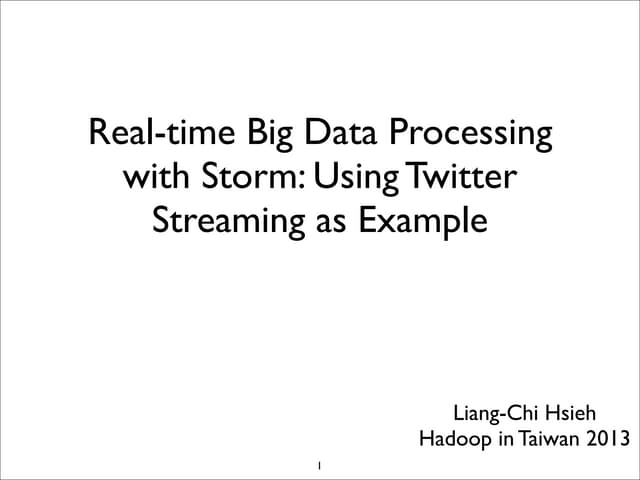 Real-time Big Data Processing with Storm: Using Twitter Streaming as Example

Liang-Chi Hsieh
Hadoop in Taiwan 2013

1